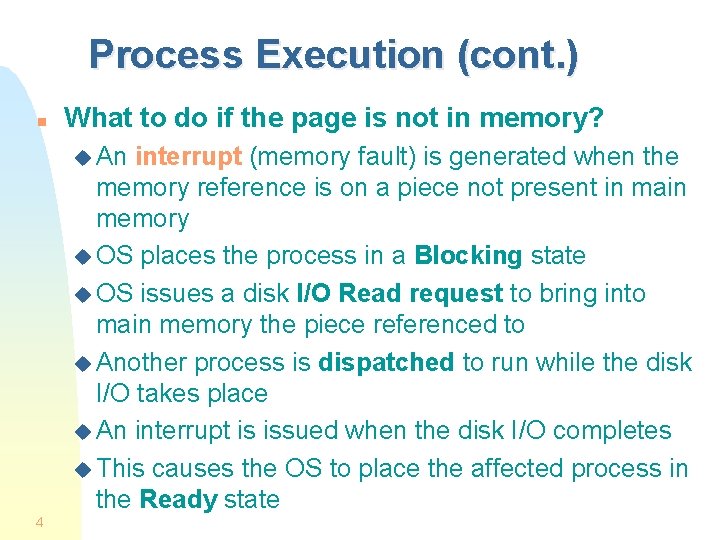 Process Execution (cont.)

What to do if the page is not in memory?

An interrupt (memory fault) is generated when the memory reference is on a piece not present in main memory

OS places the process in a Blocking state

OS issues a disk I/O Read request to bring into main memory the piece referenced to

Another process is dispatched to run while the disk I/O takes place

An interrupt is issued when the disk I/O completes

This causes the OS to place the affected process in the Ready state

4